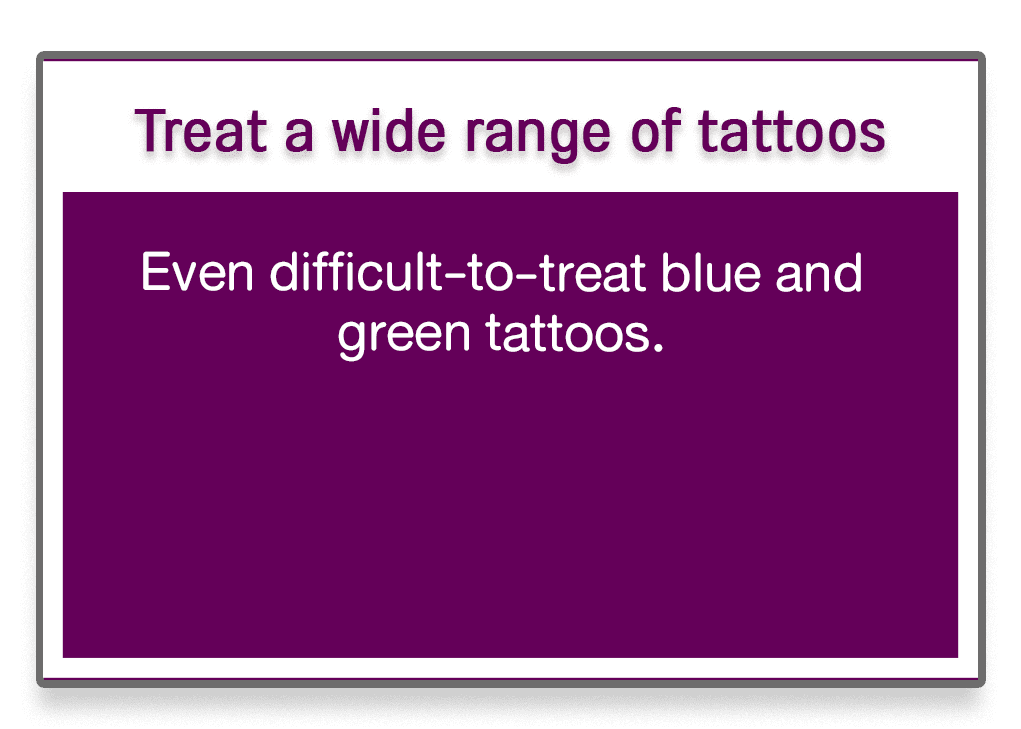 Treat a wide range of tattoos

Even difficult-to-treat blue and green tattoos.